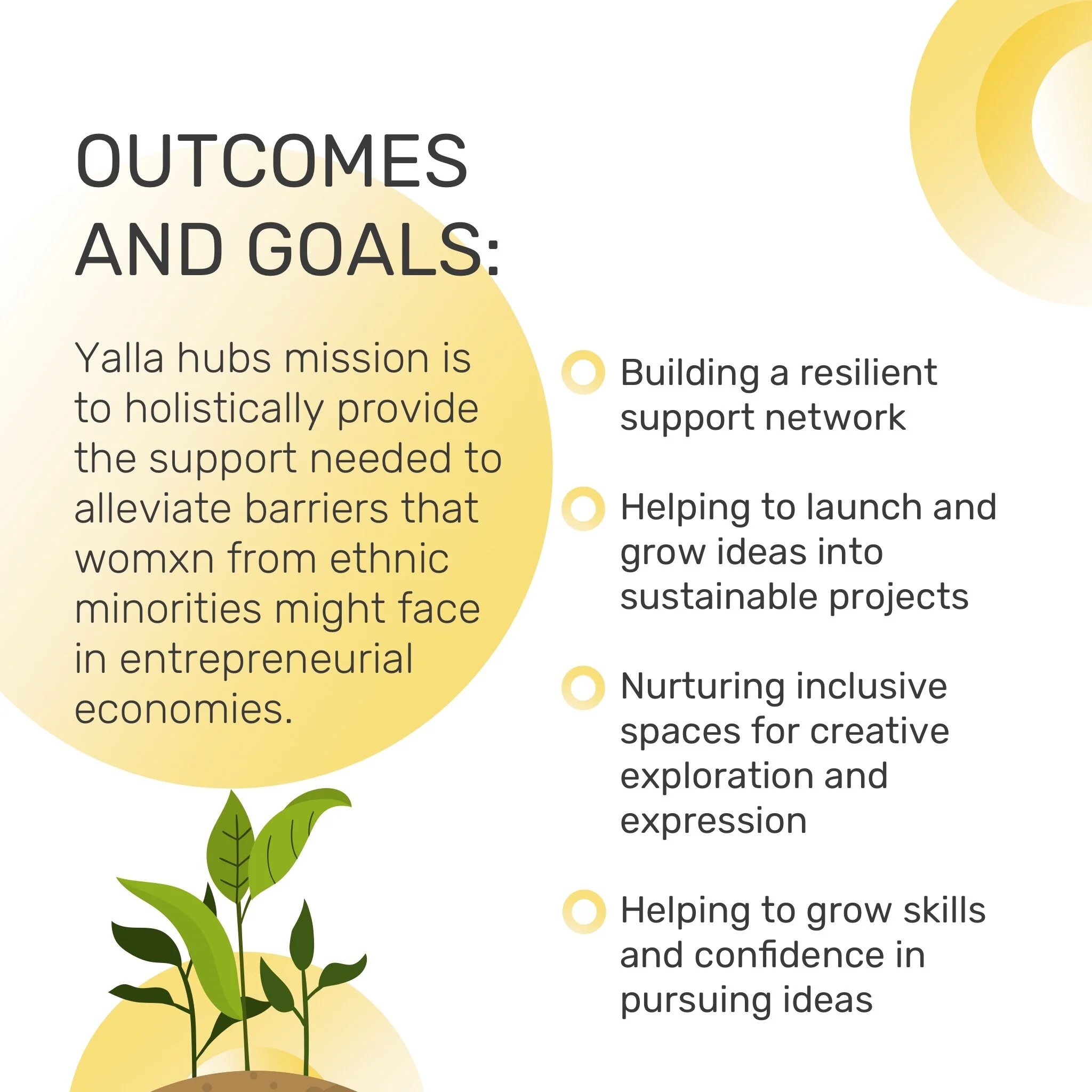 OUTCOMES AND GOALS:

Yalla hubs mission is to holistically provide the support needed to alleviate barriers that womxn from ethnic minorities might face in entrepreneurial economies.

Building a resilient support network

Helping to launch and grow ideas into sustainable projects

Nurturing inclusive spaces for creative exploration and expression

Helping to grow skills and confidence in pursuing ideas